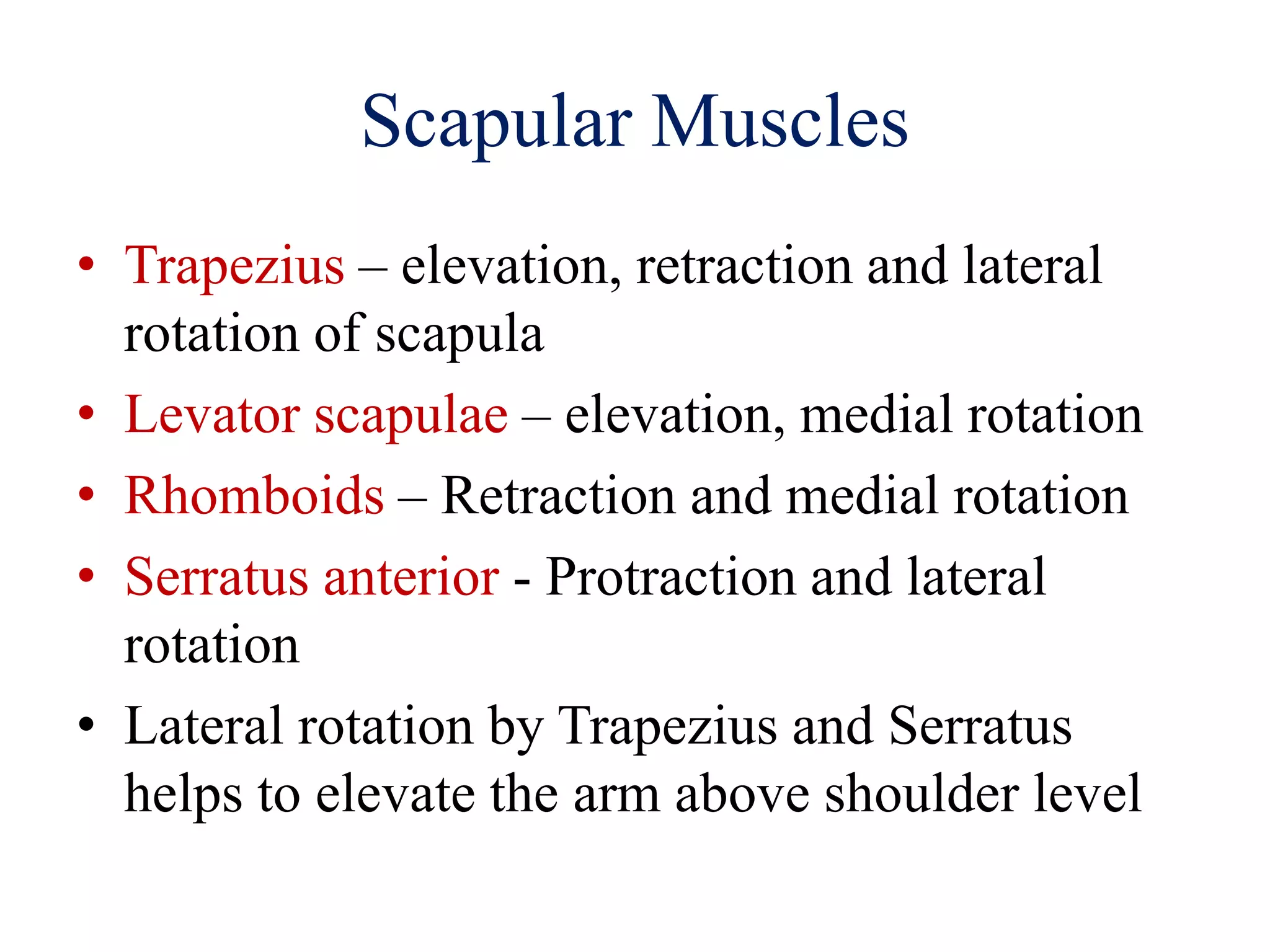 Scapular Muscles

• Trapezius – elevation, retraction and lateral rotation of scapula
• Levator scapulae – elevation, medial rotation
• Rhomboids – Retraction and medial rotation
• Serratus anterior - Protraction and lateral rotation
• Lateral rotation by Trapezius and Serratus helps to elevate the arm above shoulder level